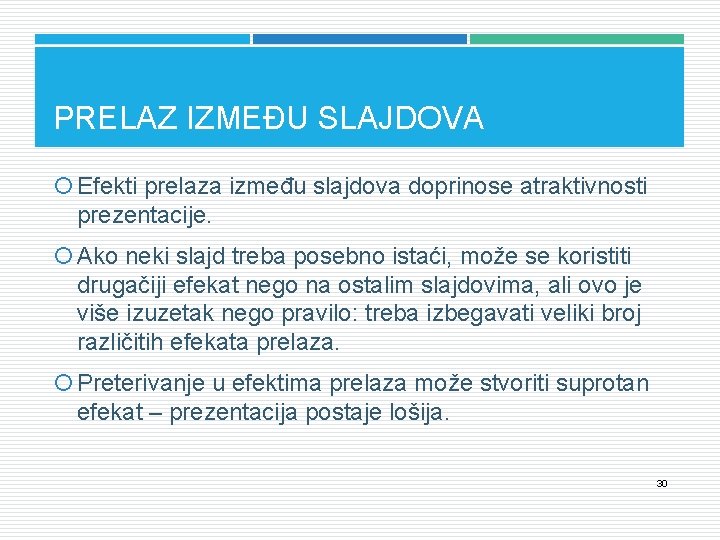 PRELAZ IZMEĐU SLAJDOVA

Efekti prelaza između slajdova doprinose atraktivnosti prezentacije.

Ako neki slajd treba posebno istaći, može se koristiti drugačiji efekat nego na ostalim slajdovima, ali ovo je više izuzetak nego pravilo: treba izbegavati veliki broj različitih efekata prelaza.

Preterivanje u efektima prelaza može stvoriti suprotan efekat – prezentacija postaje lošija.

30